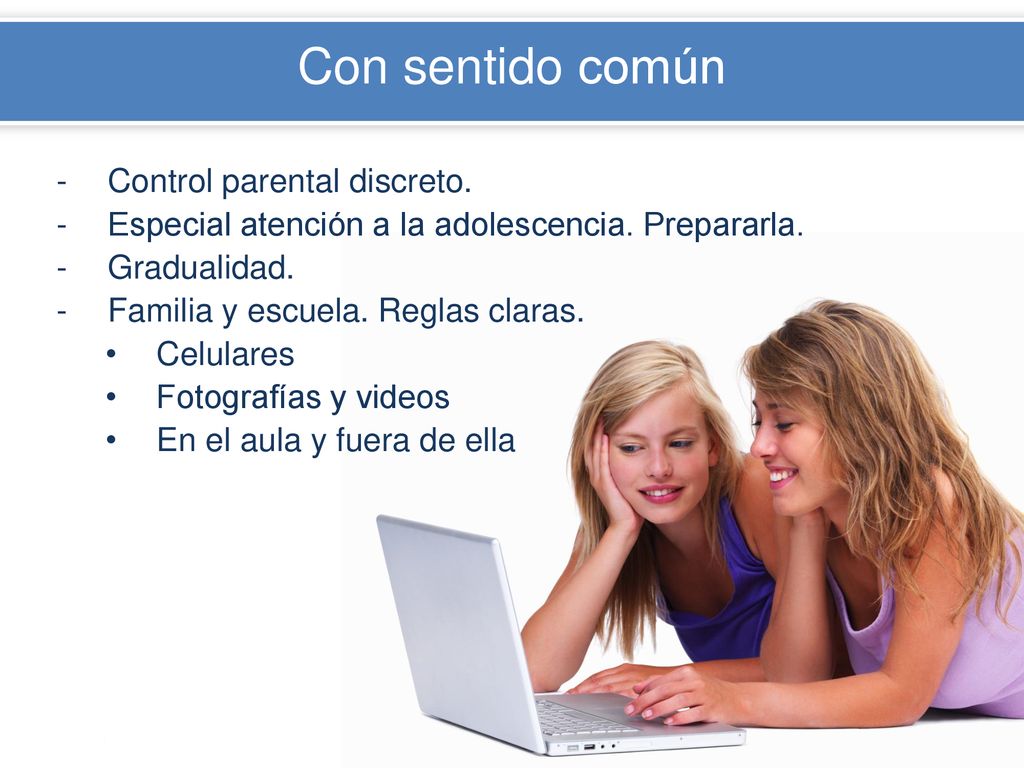 Con sentido común

- Control parental discreto.
- Especial atención a la adolescencia. Prepararla.
- Gradualidad.
- Familia y escuela. Reglas claras.
  • Celulares
  • Fotografías y videos
  • En el aula y fuera de ella